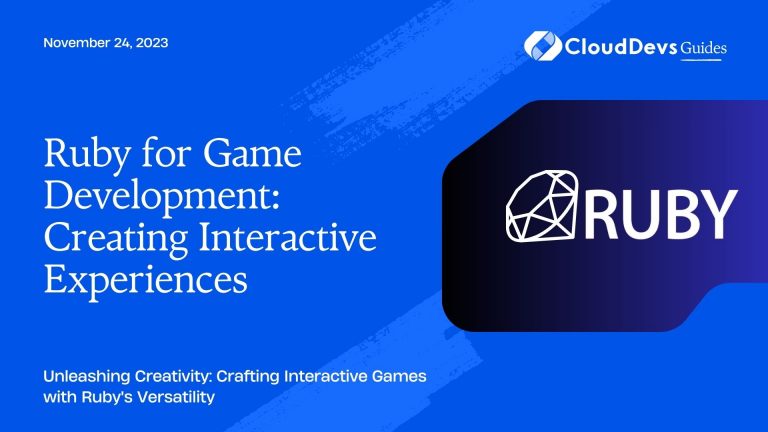 November 24, 2023

CloudDevs Guides

Ruby for Game Development: Creating Interactive Experiences

RUBY

Unleashing Creativity: Crafting Interactive Games with Ruby's Versatility